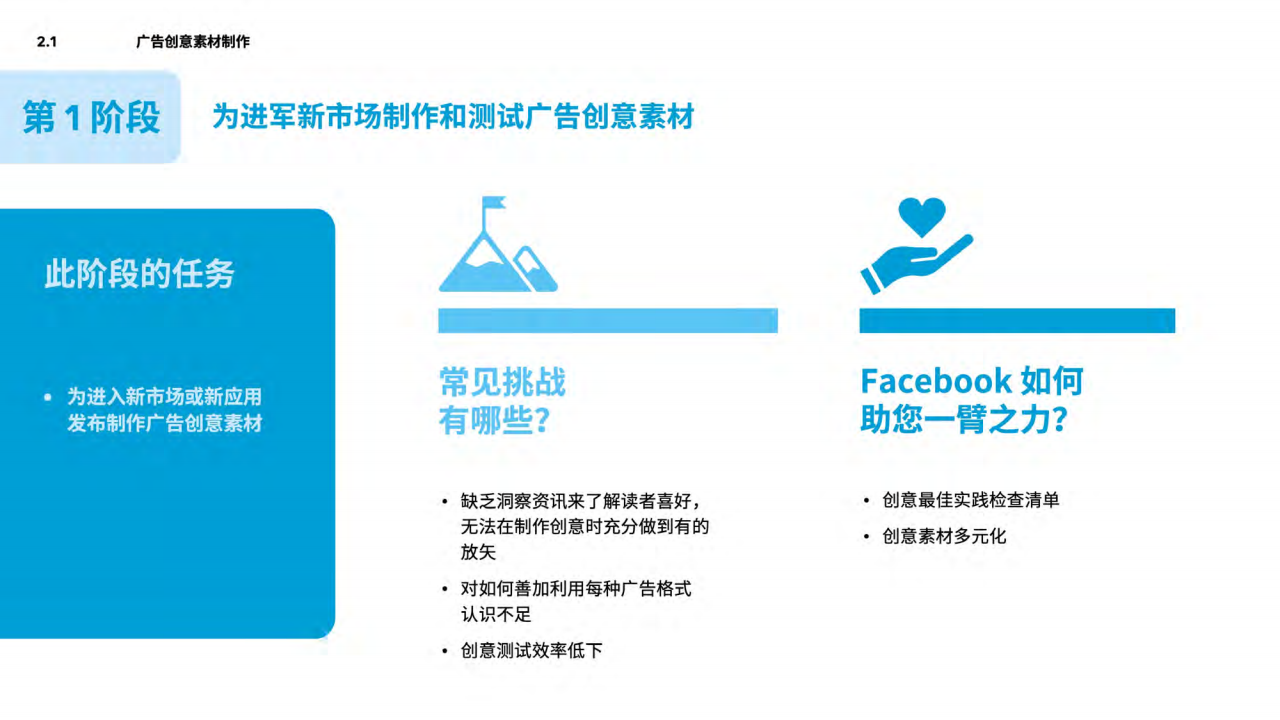 2.1 广告创意素材制作

第 1 阶段 为进军新市场制作和测试广告创意素材

此阶段的任务

• 为进入新市场或新应用发布制作广告创意素材

常见挑战有哪些？

• 缺乏洞察资讯来了解读者喜好，无法在制作创意时充分做到有的放矢

• 对如何善加利用每种广告格式认识不足

• 创意测试效率低下

Facebook 如何助您一臂之力？

• 创意最佳实践检查清单

• 创意素材多元化